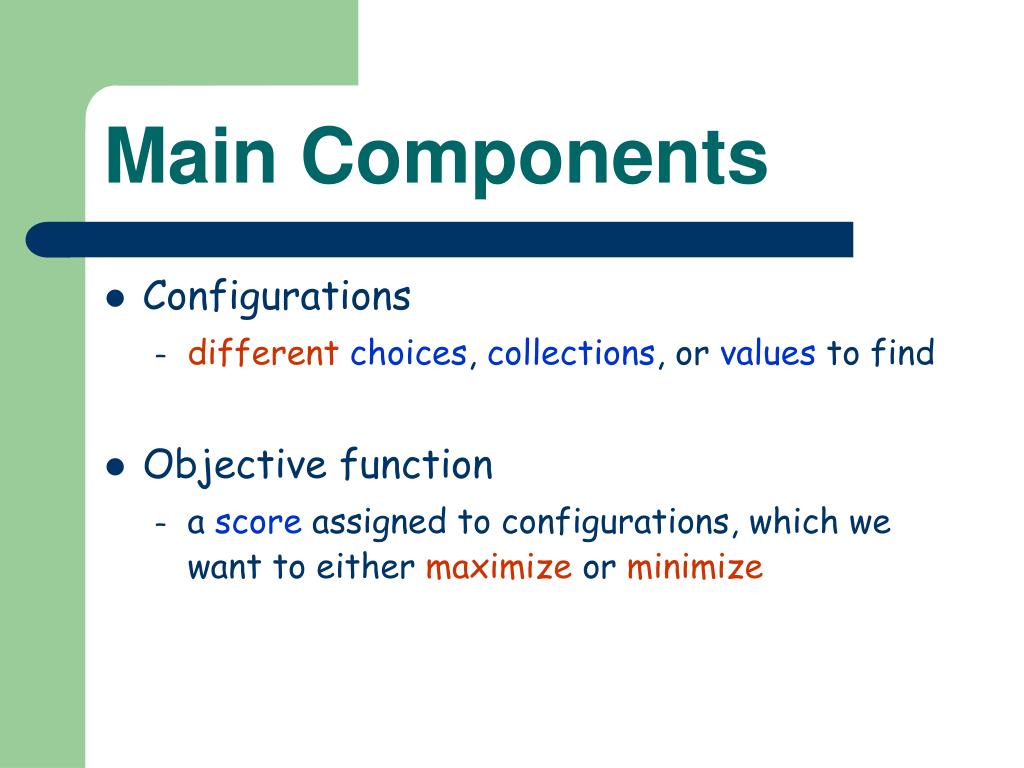 Main Components

- Configurations
  - different choices, collections, or values to find

- Objective function
  - a score assigned to configurations, which we want to either maximize or minimize